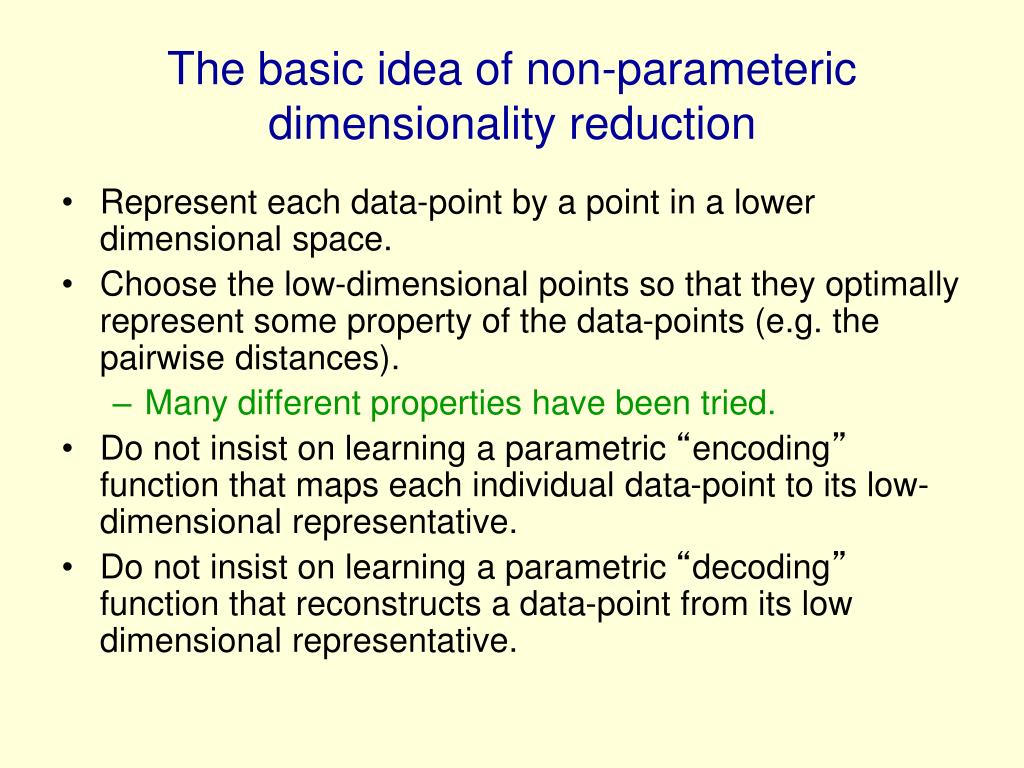 The basic idea of non-parameteric dimensionality reduction

• Represent each data-point by a point in a lower dimensional space.
• Choose the low-dimensional points so that they optimally represent some property of the data-points (e.g. the pairwise distances).
  – Many different properties have been tried.
• Do not insist on learning a parametric “encoding” function that maps each individual data-point to its low-dimensional representative.
• Do not insist on learning a parametric “decoding” function that reconstructs a data-point from its low dimensional representative.